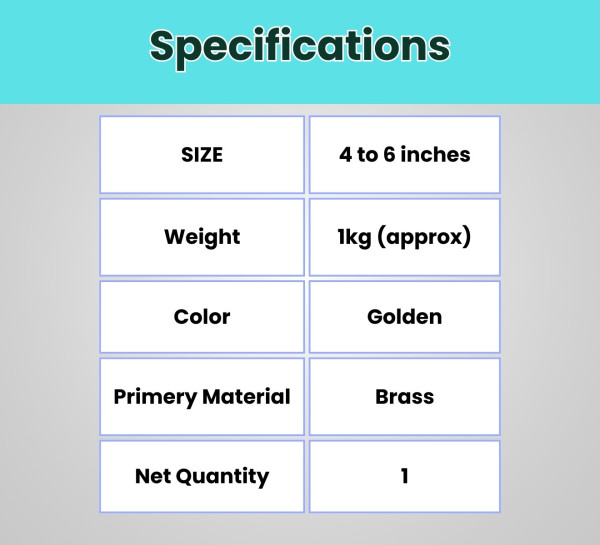 Specifications

| SIZE | 4 to 6 inches |
|---|---|
| Weight | 1kg (approx) |
| Color | Golden |
| Primery Material | Brass |
| Net Quantity | 1 |